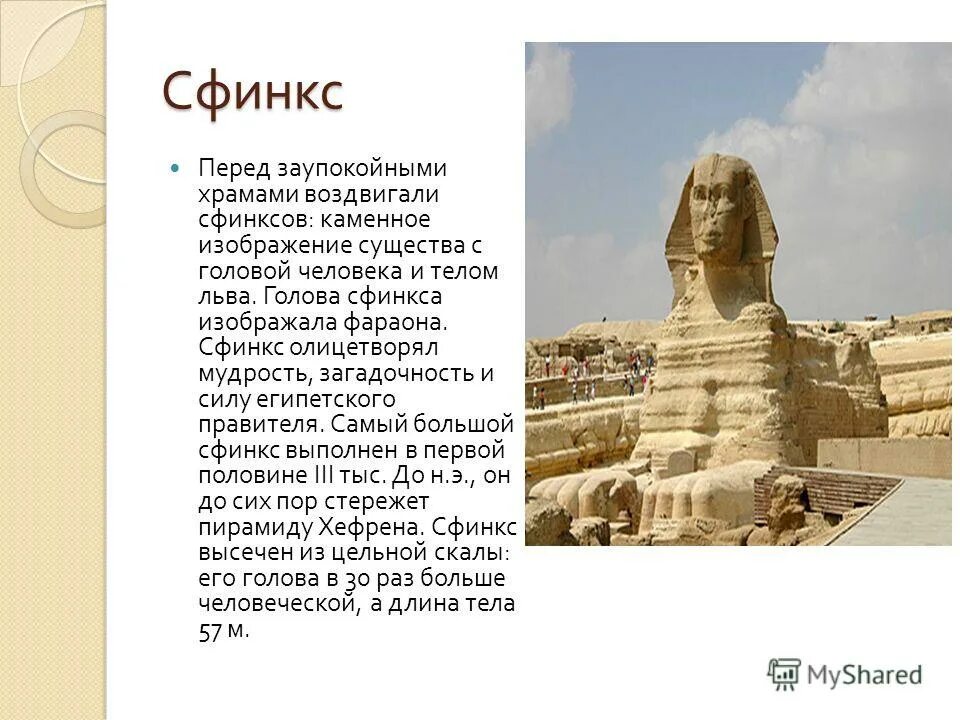 Сфинкс

Перед заупокойными храмами воздвигали сфинксов: каменное изображение существа с головой человека и телом льва. Голова сфинкса изображала фараона. Сфинкс олицетворял мудрость, загадочность и силу египетского правителя. Самый большой сфинкс выполнен в первой половине III тыс. До н.э., он до сих пор стережет пирамиду Хефрена. Сфинкс высечен из цельной скалы: его голова в 30 раз больше человеческой, а длина тела 57 м.

MyShared